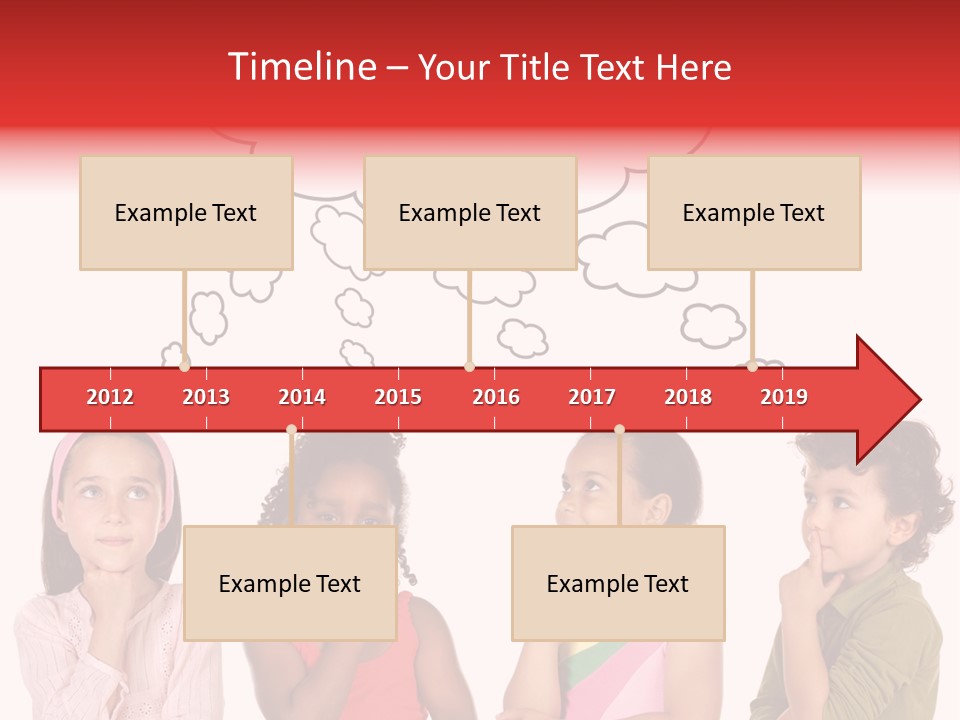 Timeline – Your Title Text Here

Example Text

Example Text

Example Text

2012 2013 2014 2015 2016 2017 2018 2019

Example Text

Example Text